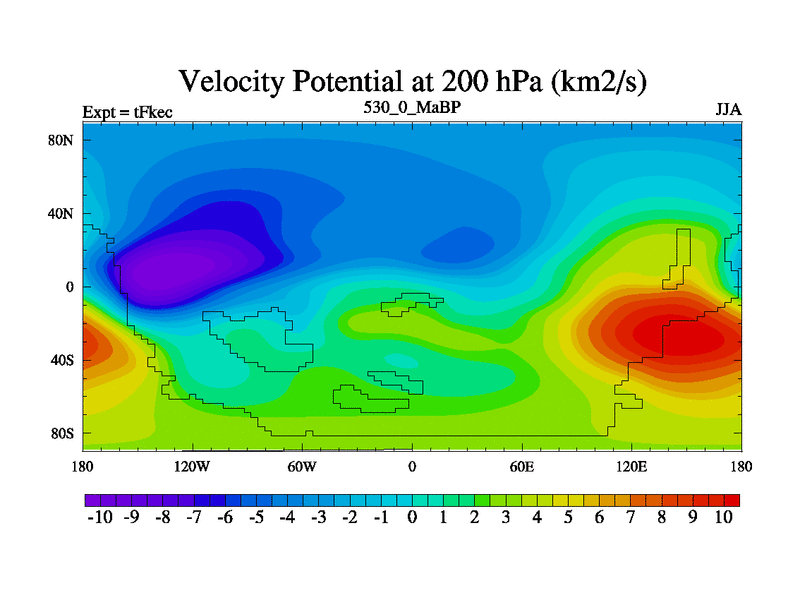 Velocity Potential at 200 hPa (km2/s)

Expt = tFkec

530_0_MaBP

JJA

80N

40N

0

40S

80S

180

120W

60W

0

60E

120E

180

-10 -9 -8 -7 -6 -5 -4 -3 -2 -1 0 1 2 3 4 5 6 7 8 9 10